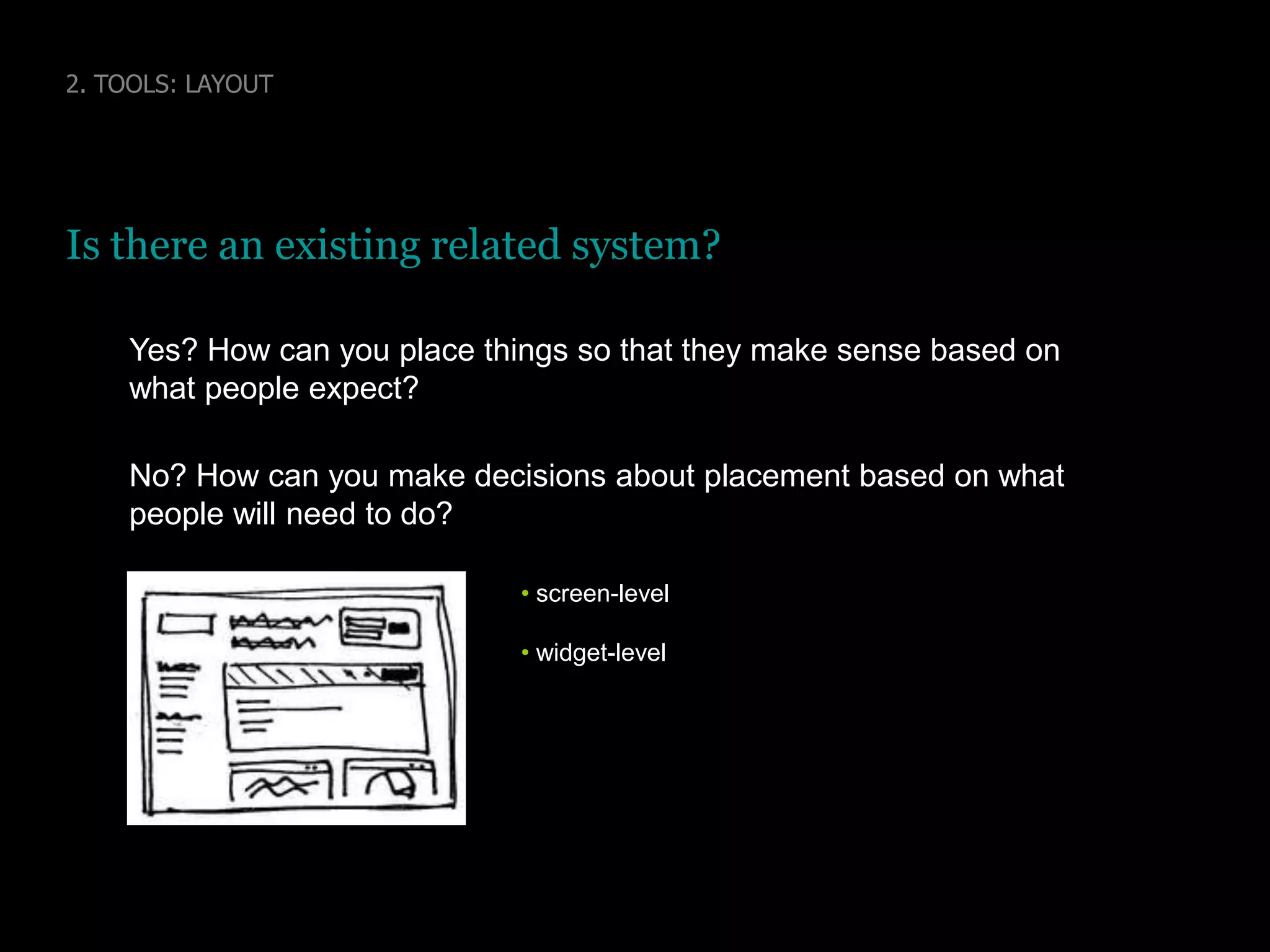 2. TOOLS: LAYOUT

Is there an existing related system?

Yes? How can you place things so that they make sense based on what people expect?

No? How can you make decisions about placement based on what people will need to do?

• screen-level

• widget-level